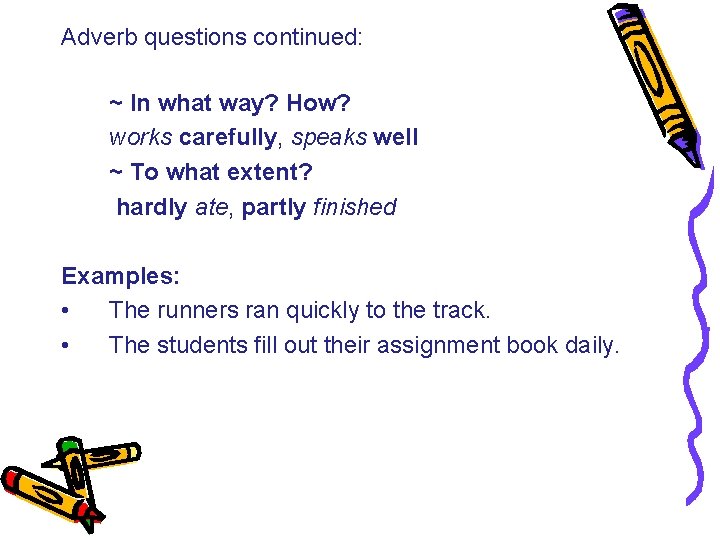 Adverb questions continued:

~ In what way? How?
works carefully, speaks well
~ To what extent?
hardly ate, partly finished

Examples:
• The runners ran quickly to the track.
• The students fill out their assignment book daily.